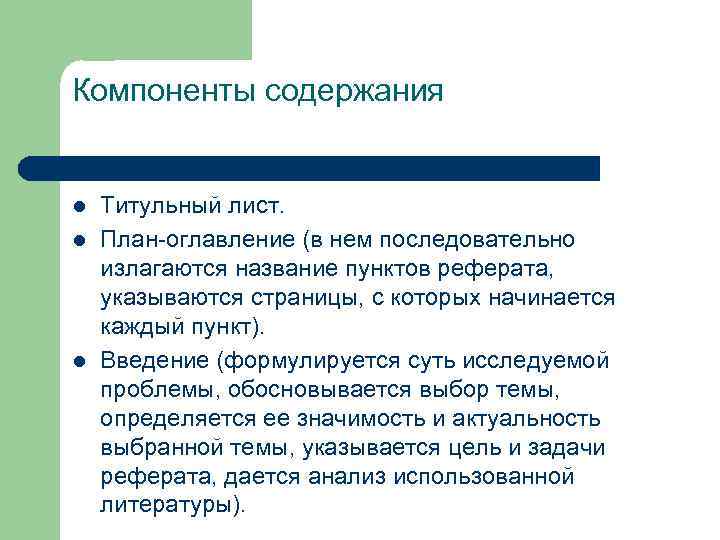 Компоненты содержания

- Титульный лист.
- План-оглавление (в нем последовательно излагаются название пунктов реферата, указываются страницы, с которых начинается каждый пункт).
- Введение (формулируется суть исследуемой проблемы, обосновывается выбор темы, определяется ее значимость и актуальность выбранной темы, указывается цель и задачи реферата, дается анализ использованной литературы).